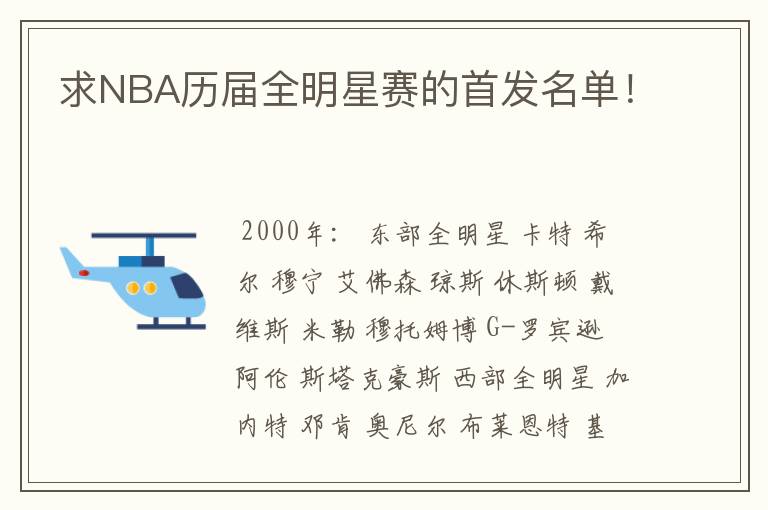 求NBA历届全明星赛的首发名单！

2000年： 东部全明星 卡特 希尔 穆宁 艾佛森 琼斯 休斯顿 戴维斯 米勒 穆托姆博 G-罗宾逊 阿伦 斯塔克豪斯 西部全明星 加内特 邓肯 奥尼尔 布莱恩特 基